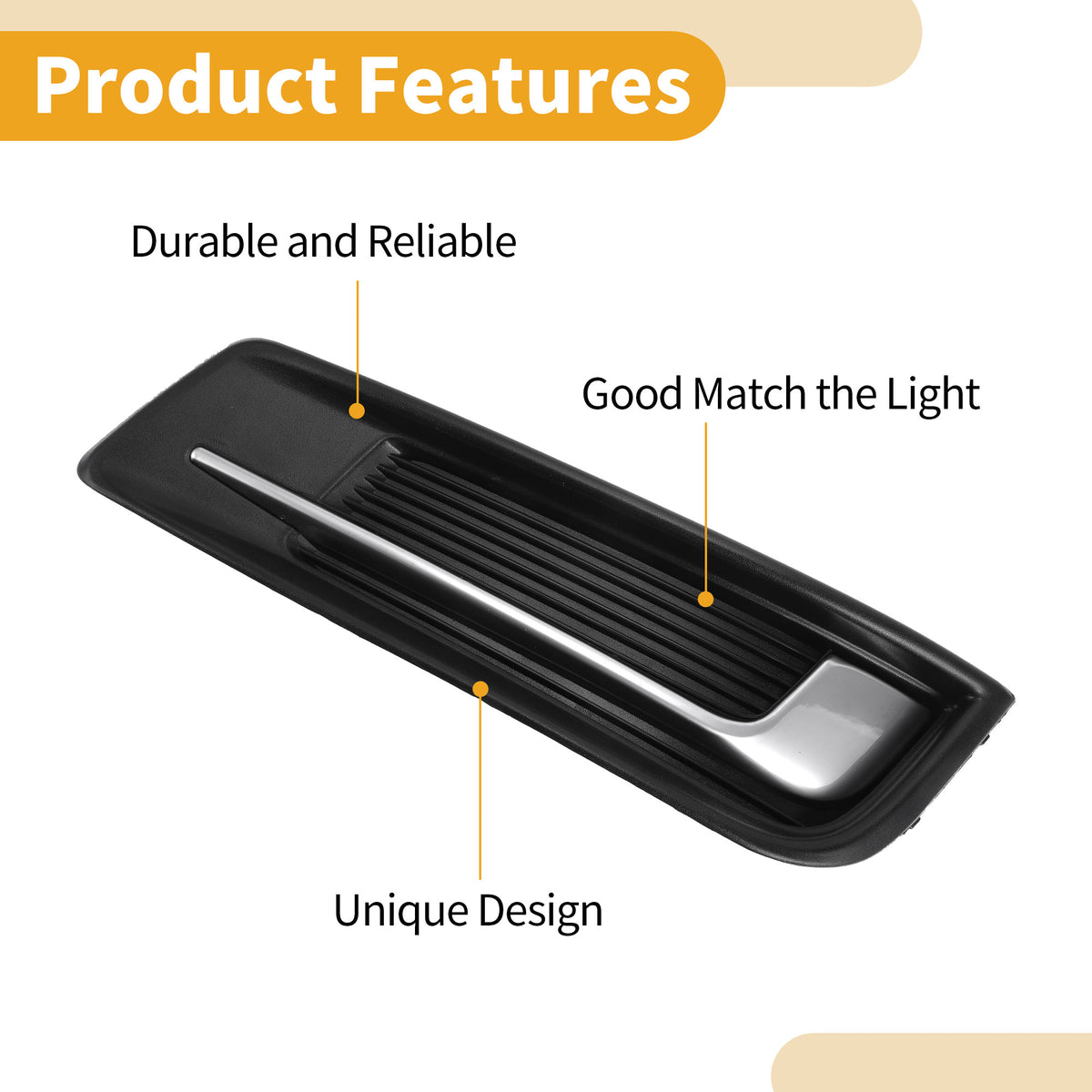 Product Features

Durable and Reliable

Good Match the Light

Unique Design